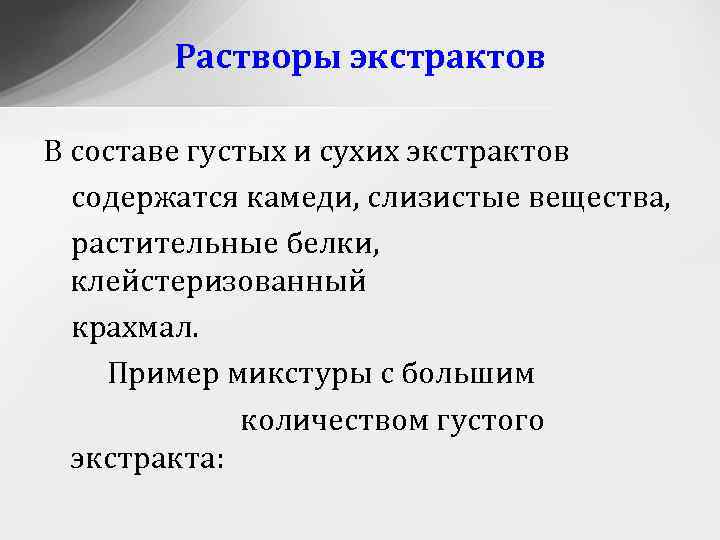 Растворы экстрактов

В составе густых и сухих экстрактов содержатся камеди, слизистые вещества, растительные белки, клейстеризованный крахмал.

Пример микстуры с большим количеством густого экстракта: